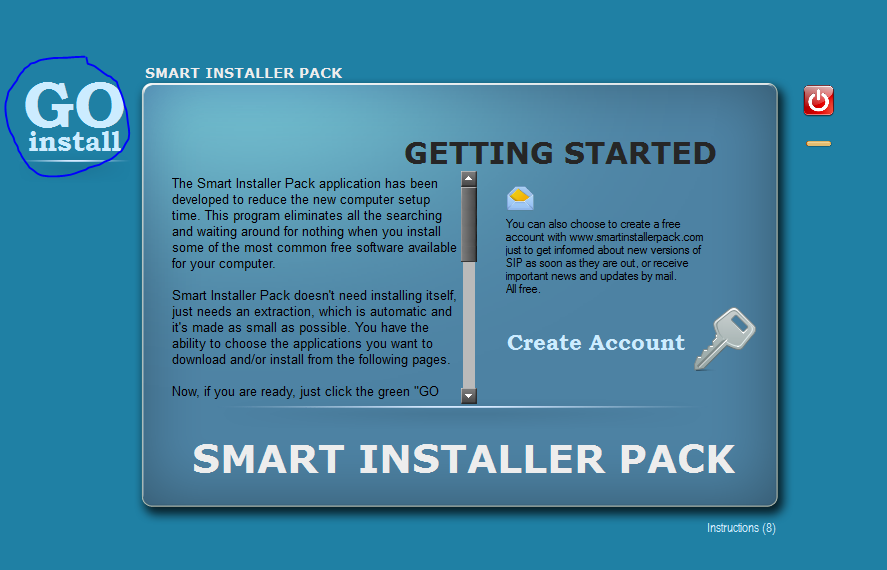 GO
install

SMART INSTALLER PACK

GETTING STARTED

The Smart Installer Pack application has been developed to reduce the new computer setup time. This program eliminates all the searching and waiting around for nothing when you install some of the most common free software available for your computer.

Smart Installer Pack doesn't need installing itself, just needs an extraction, which is automatic and it's made as small as possible. You have the ability to choose the applications you want to download and/or install from the following pages.

Now, if you are ready, just click the green "GO

You can also choose to create a free account with www.smartinstallerpack.com just to get informed about new versions of SIP as soon as they are out, or receive important news and updates by mail.
All free.

Create Account

SMART INSTALLER PACK

Instructions (8)